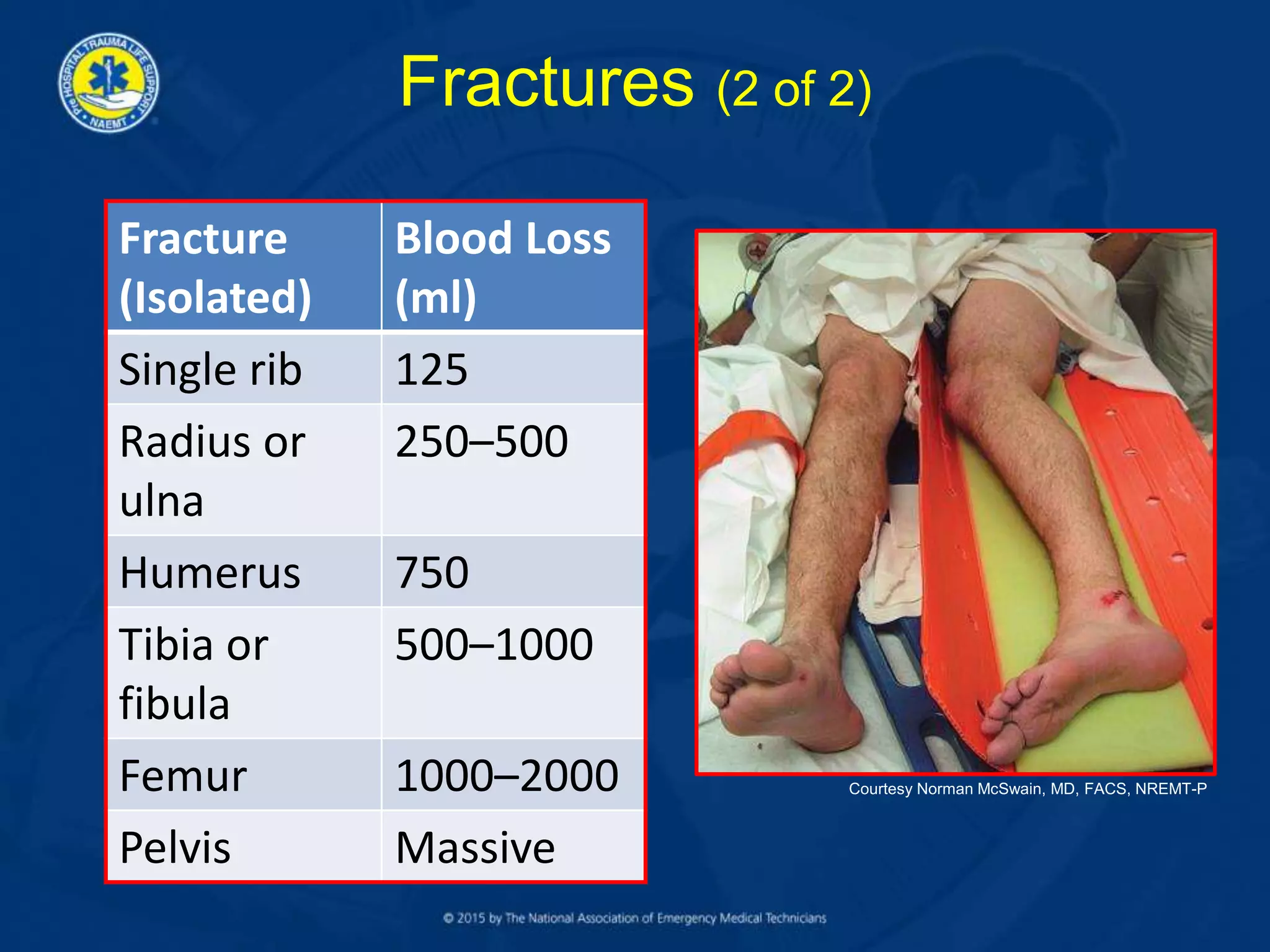 PRE HOSPITAL TRAUMA LIFE SUPPORT • NAEMT •

Fractures (2 of 2)

| Fracture (Isolated) | Blood Loss (ml) |
|---|---|
| Single rib | 125 |
| Radius or ulna | 250–500 |
| Humerus | 750 |
| Tibia or fibula | 500–1000 |
| Femur | 1000–2000 |
| Pelvis | Massive |

Courtesy Norman McSwain, MD, FACS, NREMT-P

© 2015 by The National Association of Emergency Medical Technicians